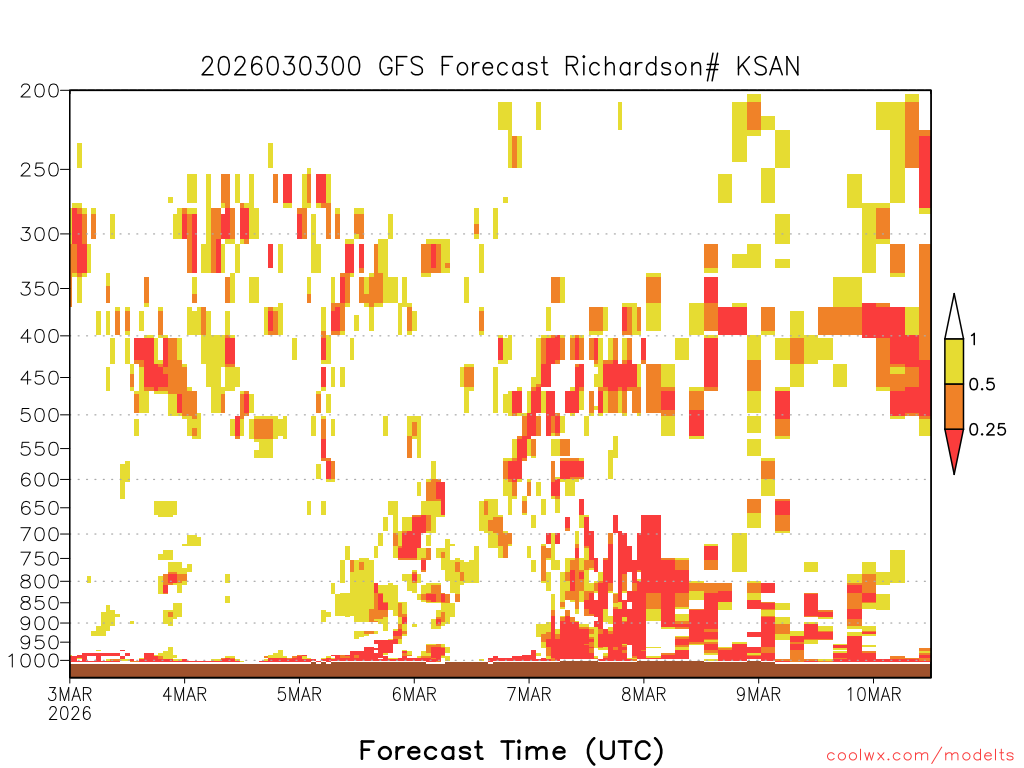 2026030300 GFS Forecast Richardson# KSAN

200
250
300
350
400
450
500
550
600
650
700
750
800
850
900
950
1000

1
0.5
0.25

3MAR
2026
4MAR
5MAR
6MAR
7MAR
8MAR
9MAR
10MAR

Forecast Time (UTC)

coolwx.com/modelts